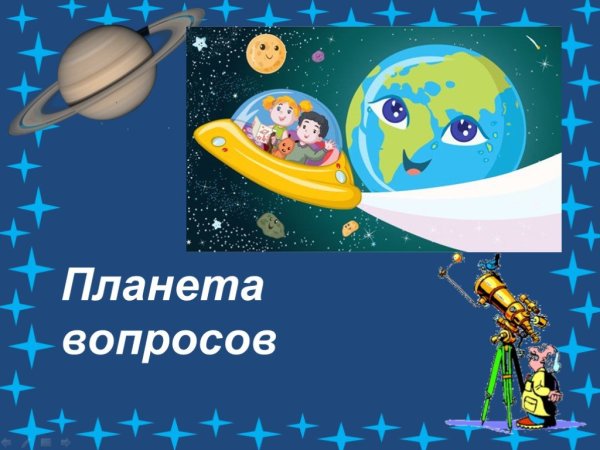 Планета вопросов